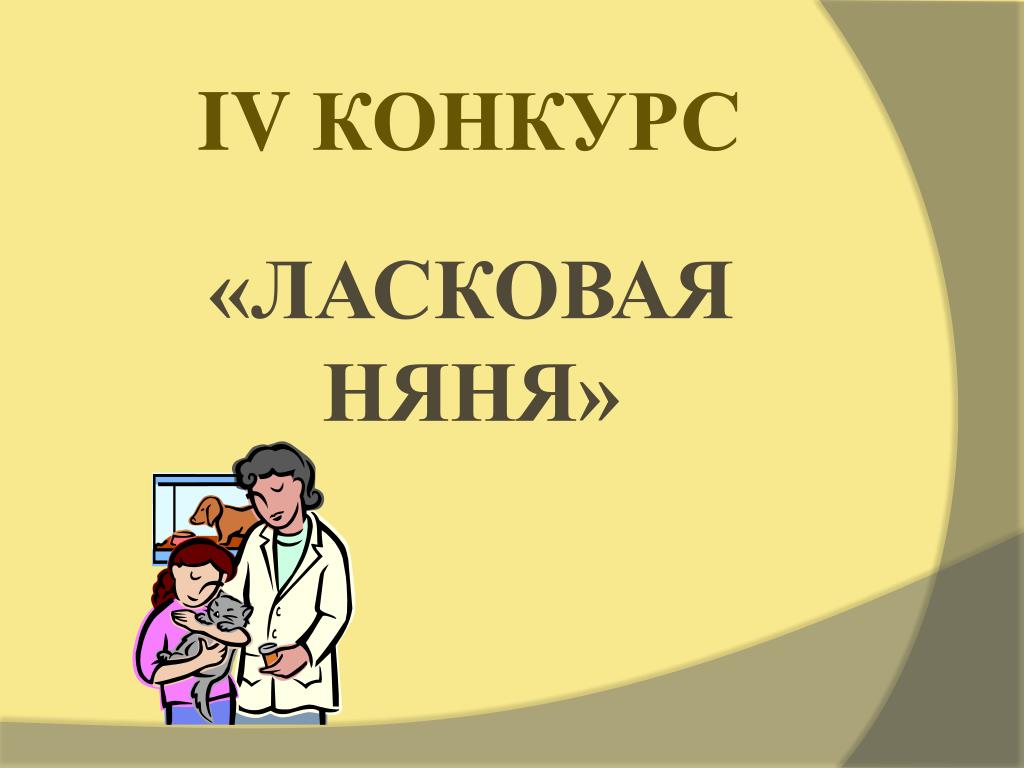 IV КОНКУРС

«ЛАСКОВАЯ НЯНЯ»